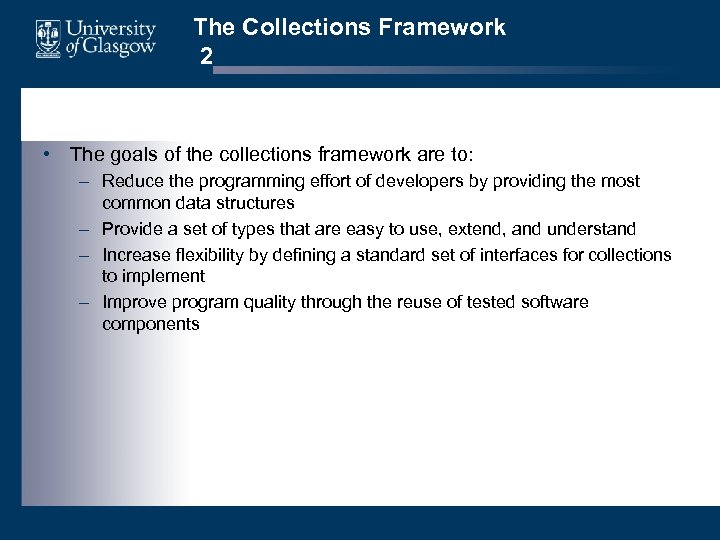 University of Glasgow

The Collections Framework 2

• The goals of the collections framework are to:
– Reduce the programming effort of developers by providing the most common data structures
– Provide a set of types that are easy to use, extend, and understand
– Increase flexibility by defining a standard set of interfaces for collections to implement
– Improve program quality through the reuse of tested software components